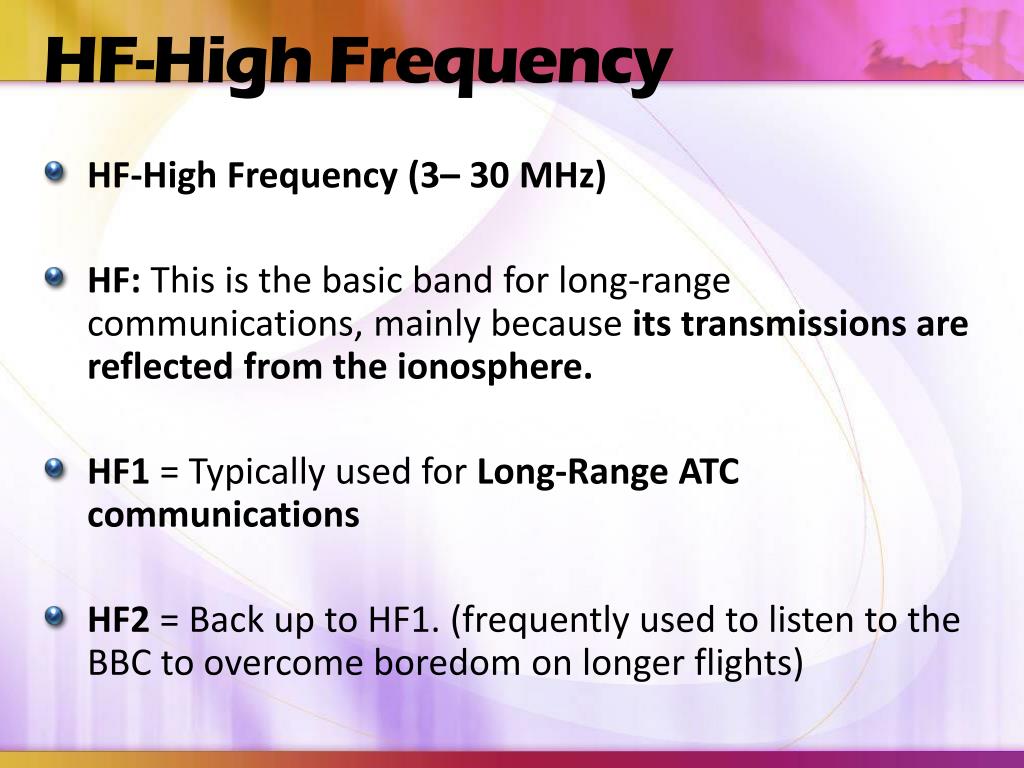 HF-High Frequency

HF-High Frequency (3– 30 MHz)

HF: This is the basic band for long-range communications, mainly because its transmissions are reflected from the ionosphere.

HF1 = Typically used for Long-Range ATC communications

HF2 = Back up to HF1. (frequently used to listen to the BBC to overcome boredom on longer flights)